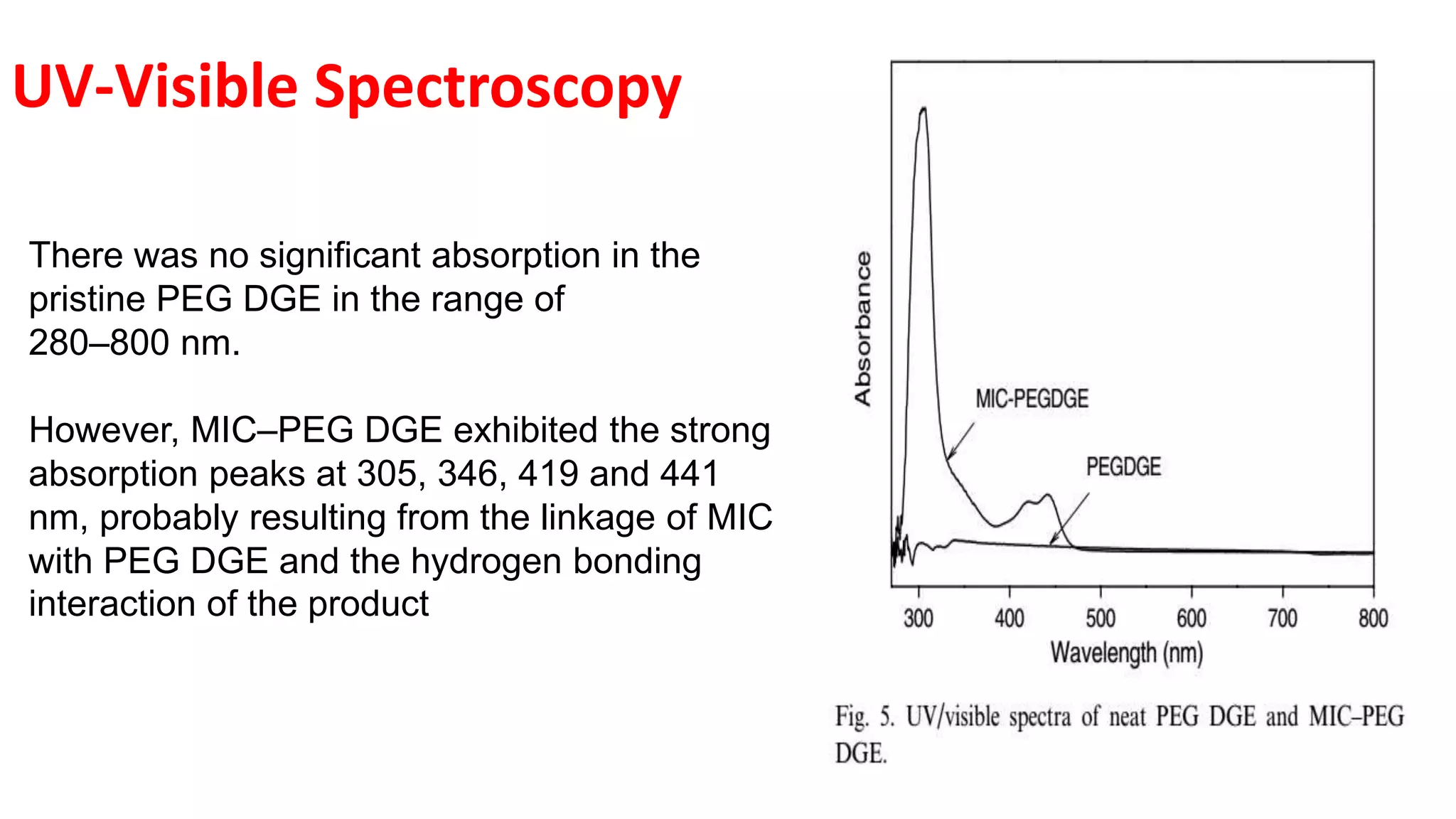 UV-Visible Spectroscopy

There was no significant absorption in the pristine PEG DGE in the range of 280–800 nm.

However, MIC–PEG DGE exhibited the strong absorption peaks at 305, 346, 419 and 441 nm, probably resulting from the linkage of MIC with PEG DGE and the hydrogen bonding interaction of the product

Absorbance

MIC-PEGDGE

PEGDGE

300 400 500 600 700 800

Wavelength (nm)

Fig. 5. UV/visible spectra of neat PEG DGE and MIC–PEG DGE.